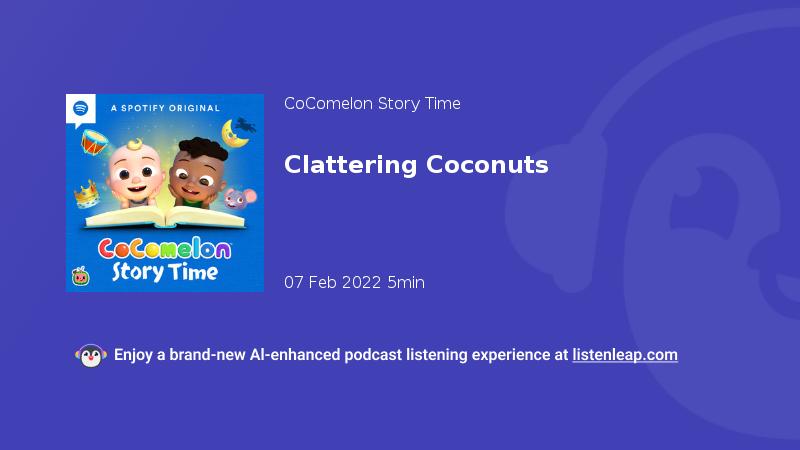 A SPOTIFY ORIGINAL

CoComelon

Story Time

CoComelon Story Time

Clattering Coconuts

07 Feb 2022 5min

Enjoy a brand-new AI-enhanced podcast listening experience at listenleap.com